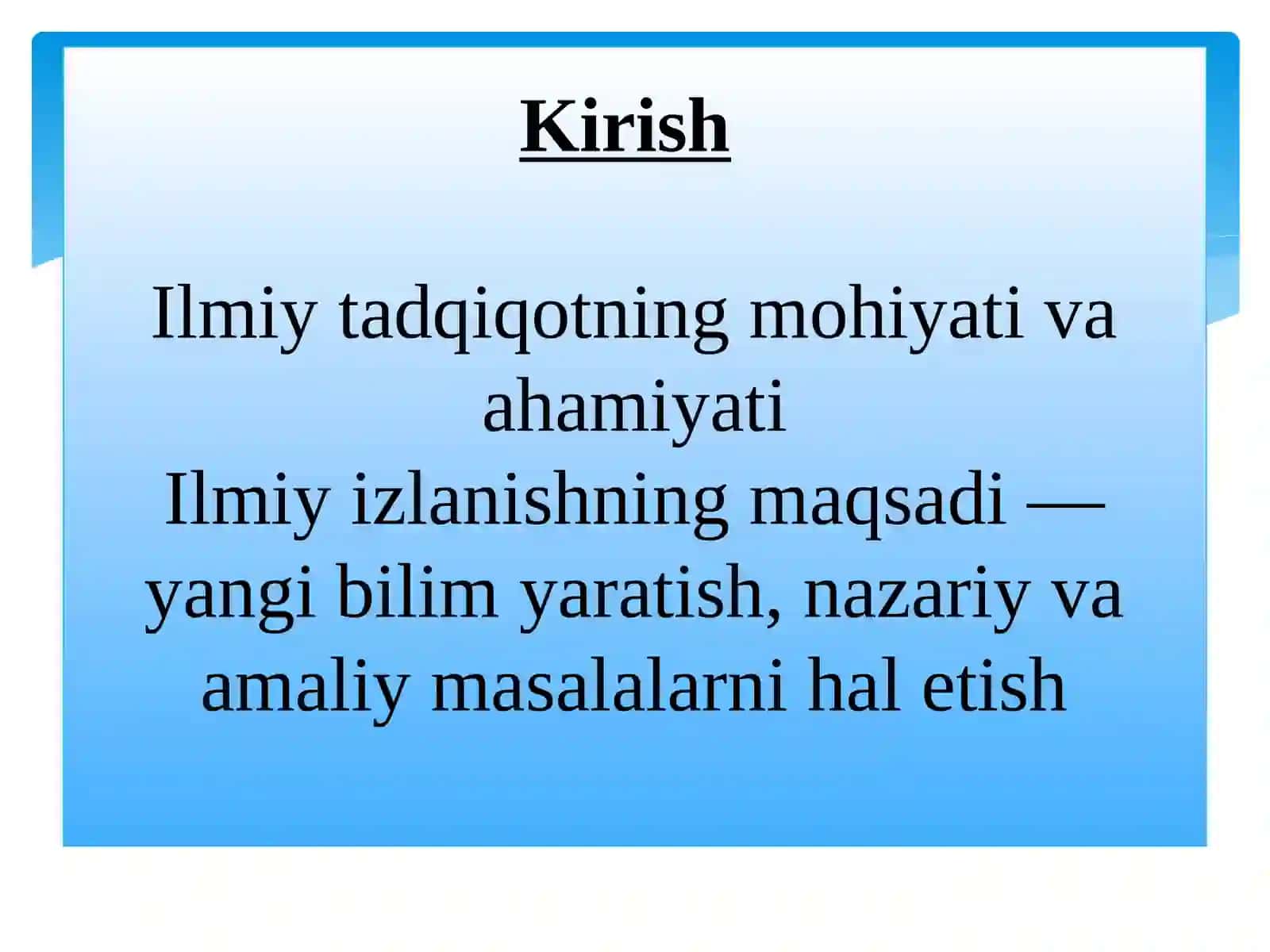 Kirish

Ilmiy tadqiqotning mohiyati va ahamiyati
Ilmiy izlanishning maqsadi — yangi bilim yaratish, nazariy va amaliy masalalarni hal etish